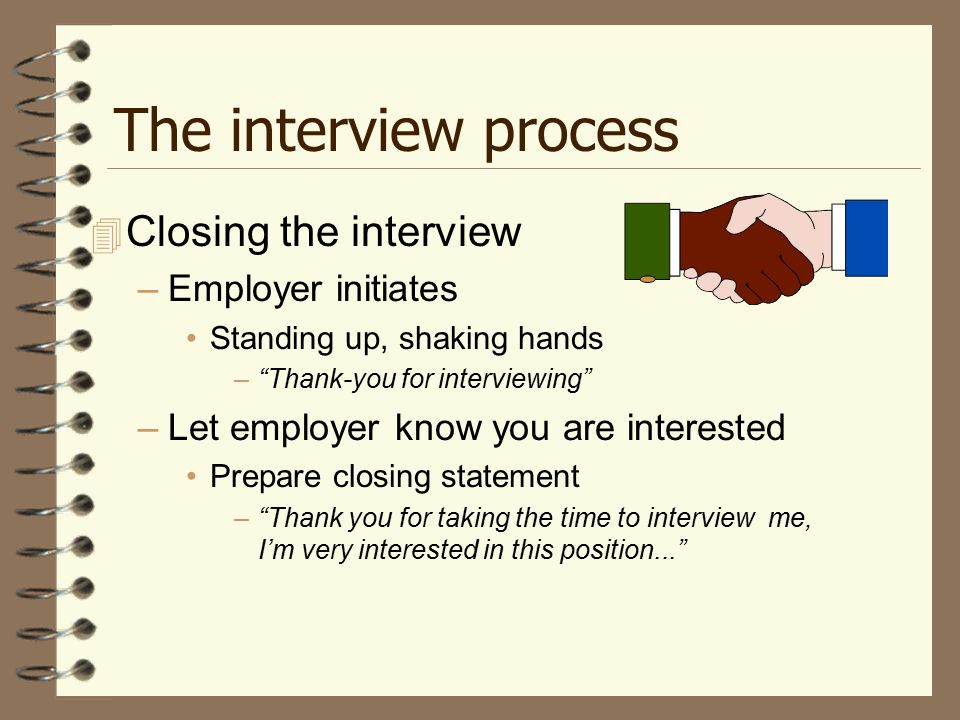 The interview process

Closing the interview

– Employer initiates

• Standing up, shaking hands

– “Thank-you for interviewing”

– Let employer know you are interested

• Prepare closing statement

– “Thank you for taking the time to interview me, I’m very interested in this position...”